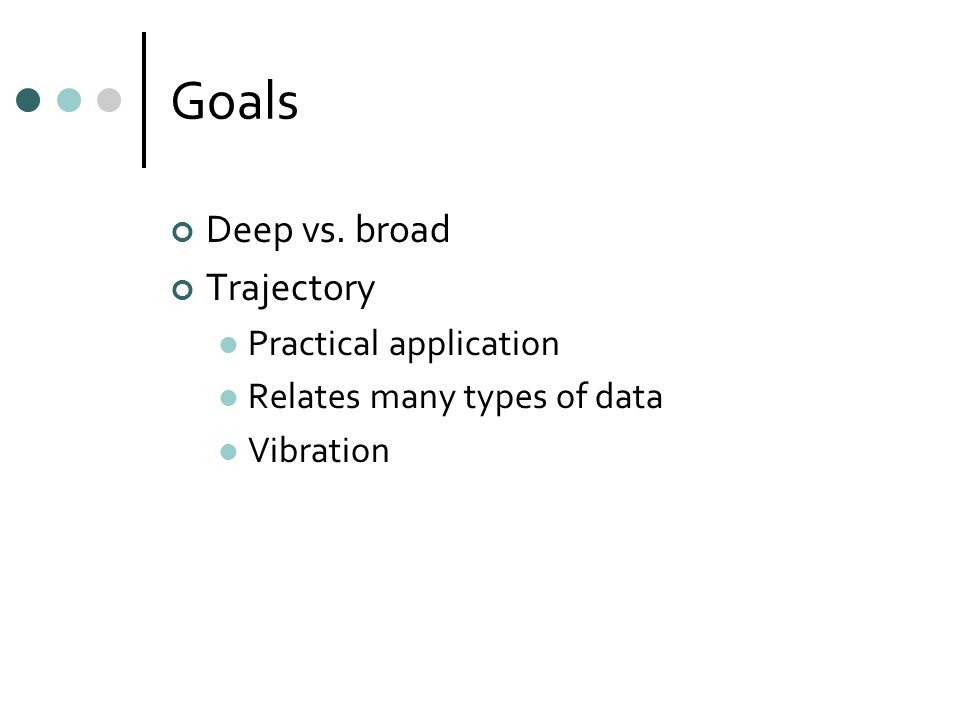 Goals

Deep vs. broad
Trajectory
Practical application
Relates many types of data
Vibration